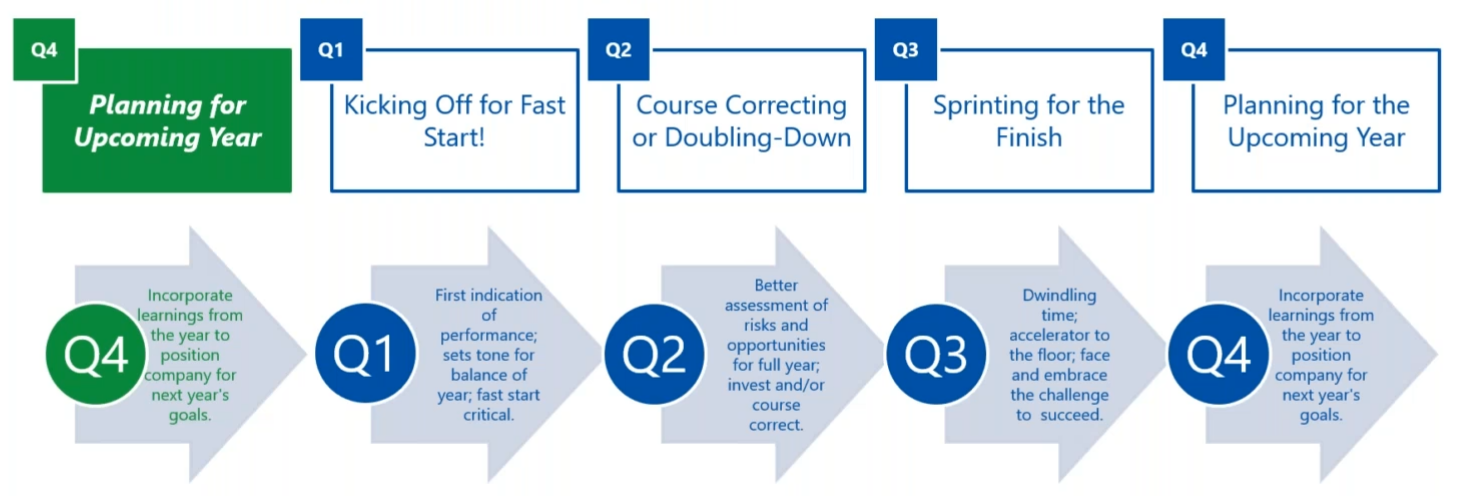 Q4
Planning for Upcoming Year

Q1
Kicking Off for Fast Start!

Q2
Course Correcting or Doubling-Down

Q3
Sprinting for the Finish

Q4
Planning for the Upcoming Year

Q4
Incorporate learnings from the year to position company for next year's goals.

Q1
First indication of performance; sets tone for balance of year; fast start critical.

Q2
Better assessment of risks and opportunities for full year; invest and/or course correct.

Q3
Dwindling time; accelerator to the floor; face and embrace the challenge to succeed.

Q4
Incorporate learnings from the year to position company for next year's goals.